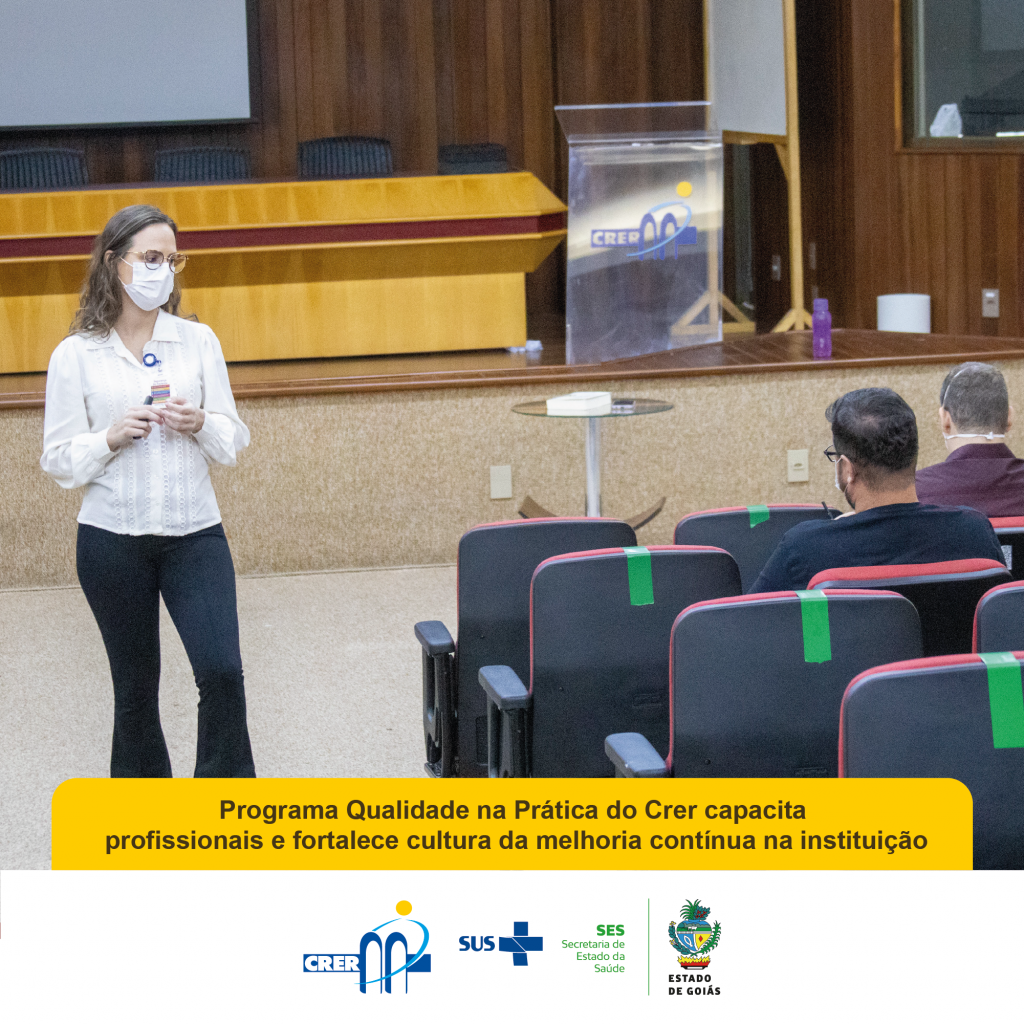 CRER

Programa Qualidade na Prática do Crer capacita profissionais e fortalece cultura da melhoria contínua na instituição

CRER

SUS

SES
Secretaria de Estado da Saúde

ESTADO DE GOIÁS